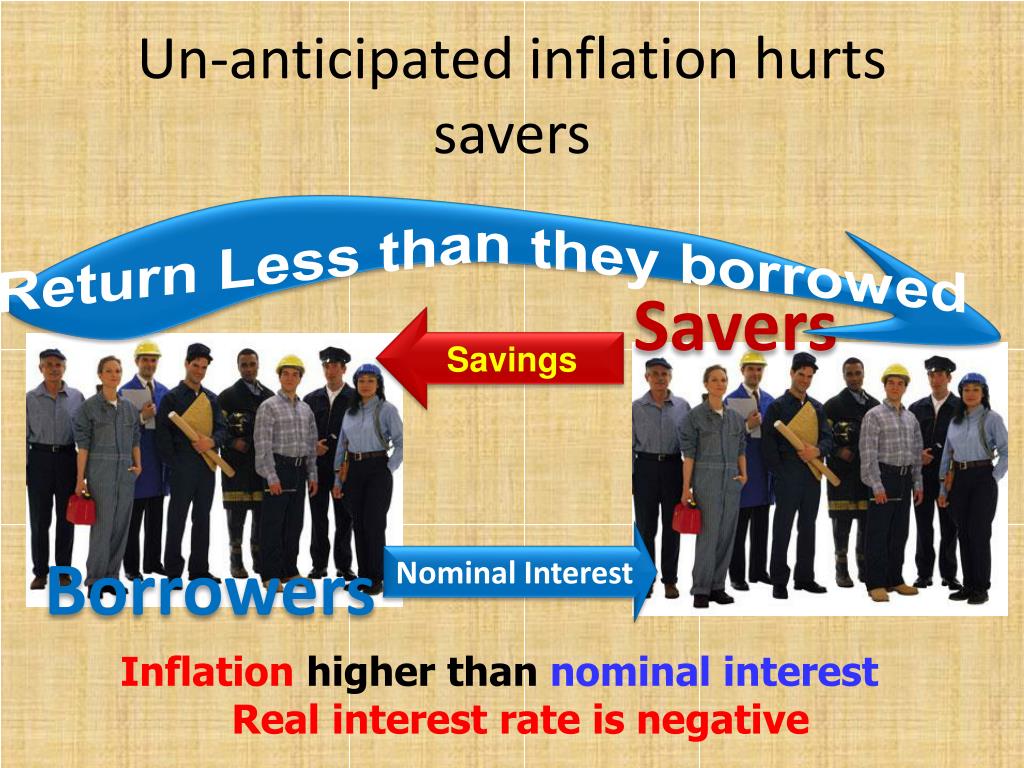 Un-anticipated inflation hurts savers

Return Less than they borrowed

Savers

Savings

Borrowers

Nominal Interest

Inflation higher than nominal interest
Real interest rate is negative